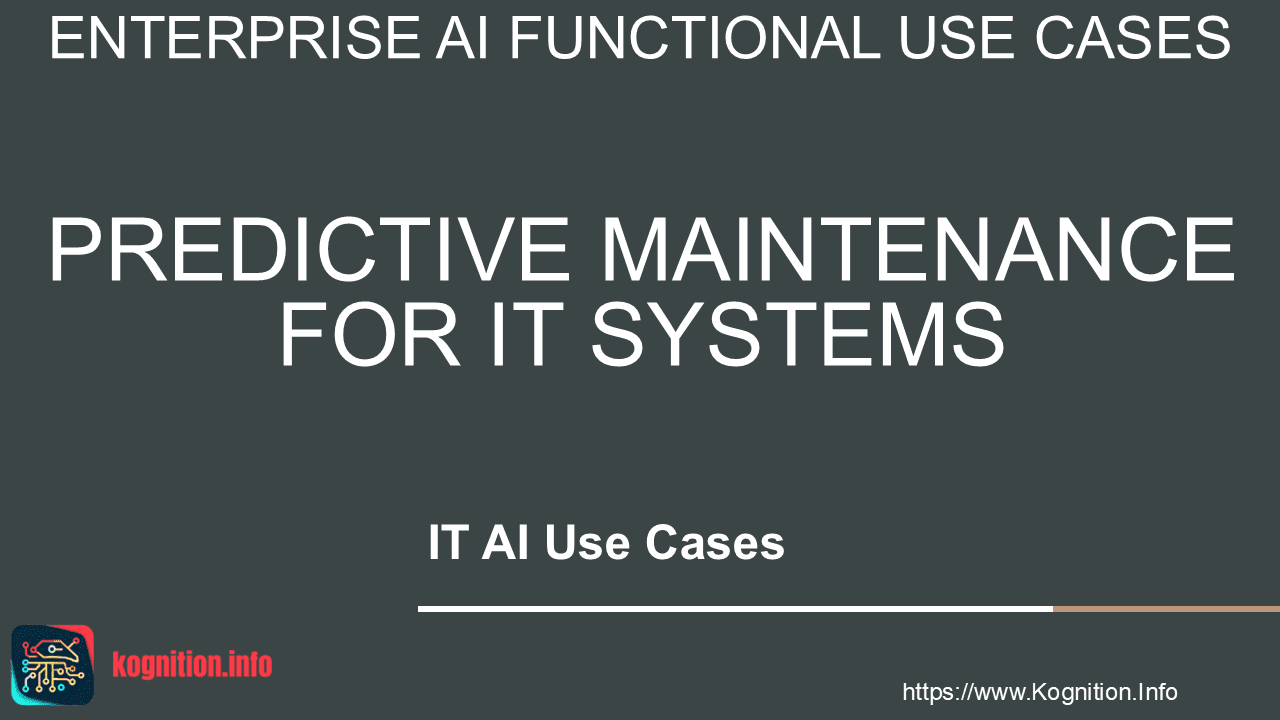 ENTERPRISE AI FUNCTIONAL USE CASES

PREDICTIVE MAINTENANCE FOR IT SYSTEMS

IT AI Use Cases

kognition.info

https://www.Kognition.Info